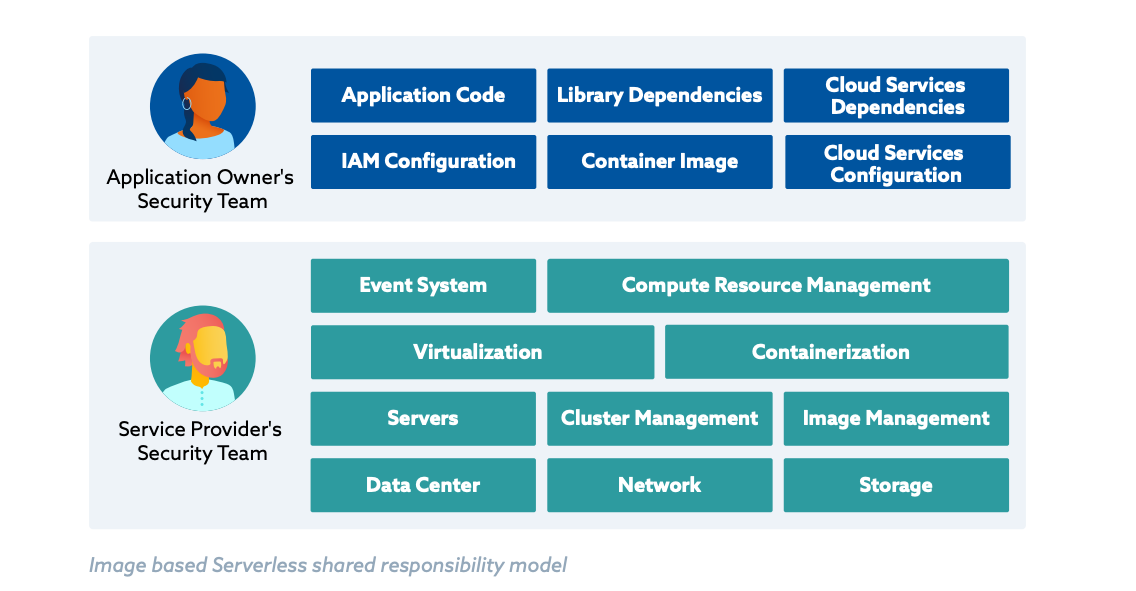 Application Owner's Security Team

Application Code
Library Dependencies
Cloud Services Dependencies
IAM Configuration
Container Image
Cloud Services Configuration

Service Provider's Security Team

Event System
Compute Resource Management
Virtualization
Containerization
Servers
Cluster Management
Image Management
Data Center
Network
Storage

Image based Serverless shared responsibility model